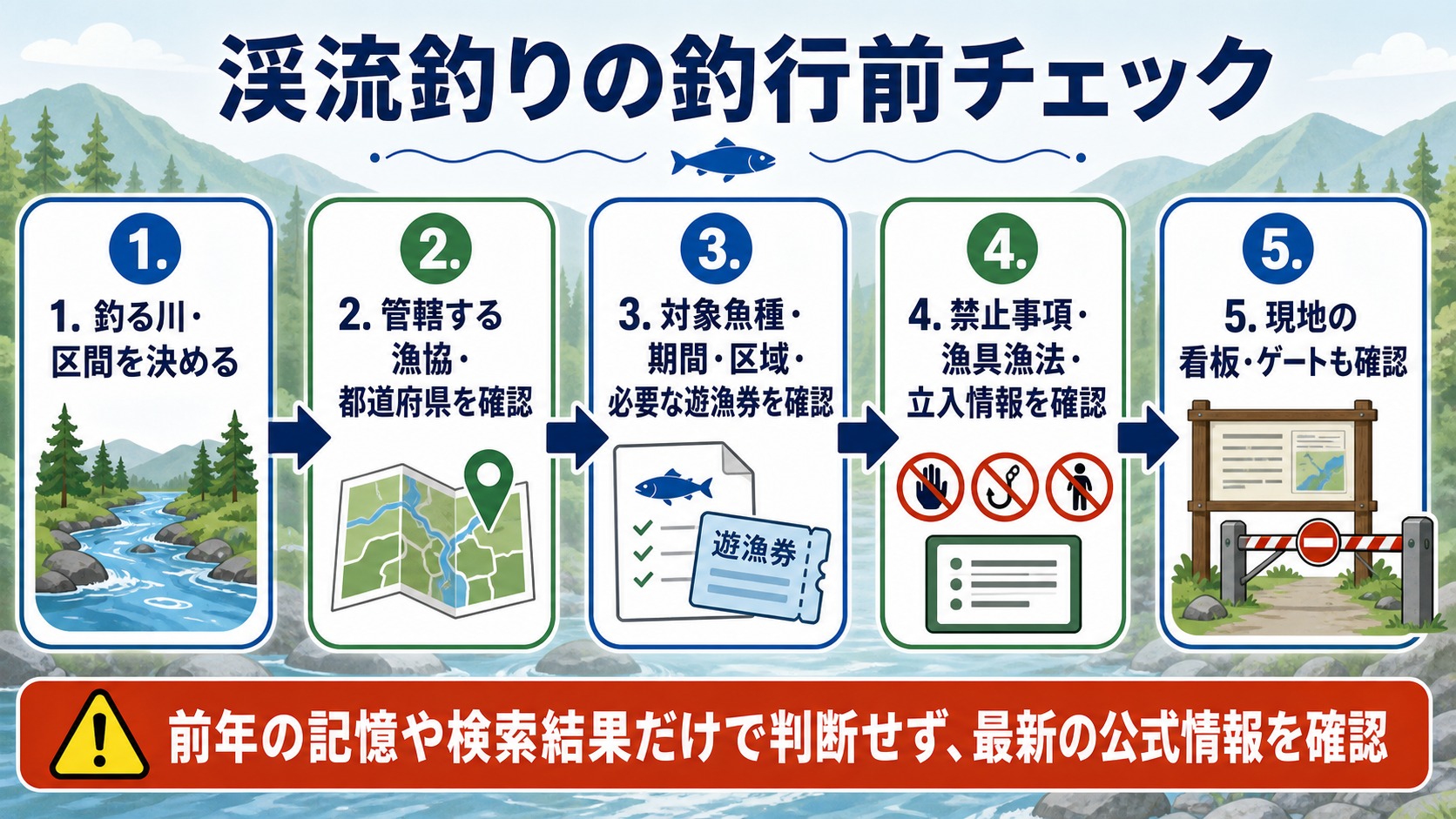 渓流釣りの釣行前チェック

1.

1. 釣る川・区間を決める

2.

2. 管轄する漁協・都道府県を確認

3.

3. 対象魚種・期間・区域・必要な遊漁券を確認

遊漁券

4.

4. 禁止事項・漁具漁法・立入情報を確認

5.

5. 現地の看板・ゲートも確認

前年の記憶や検索結果だけで判断せず、最新の公式情報を確認